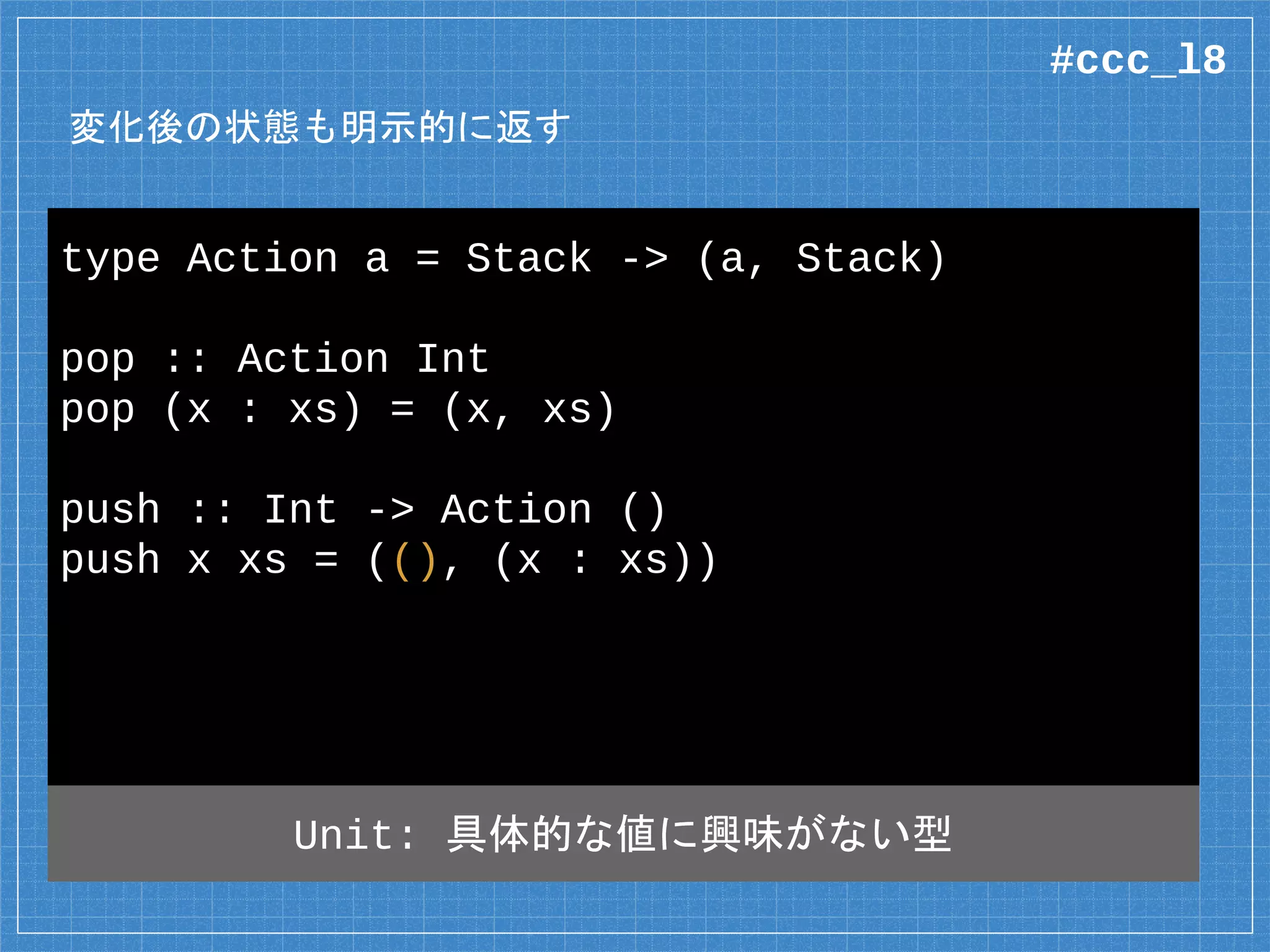 #ccc_l8

変化後の状態も明示的に返す

type Action a = Stack -> (a, Stack)

pop :: Action Int
pop (x : xs) = (x, xs)

push :: Int -> Action ()
push x xs = ((), (x : xs))

Unit: 具体的な値に興味がない型